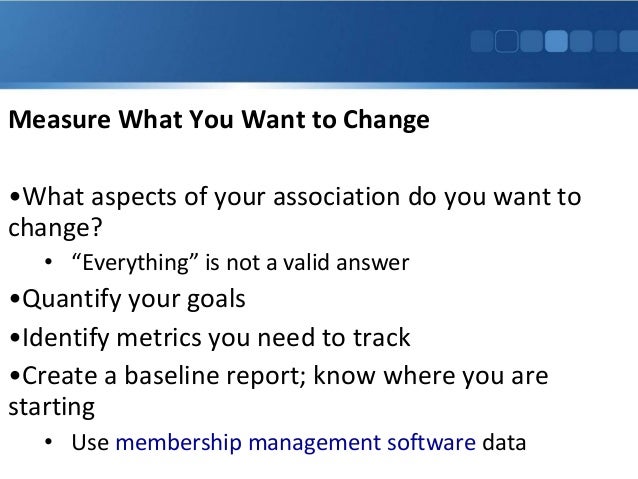 Measure What You Want to Change

•What aspects of your association do you want to change?

• “Everything” is not a valid answer

•Quantify your goals

•Identify metrics you need to track

•Create a baseline report; know where you are starting

• Use membership management software data